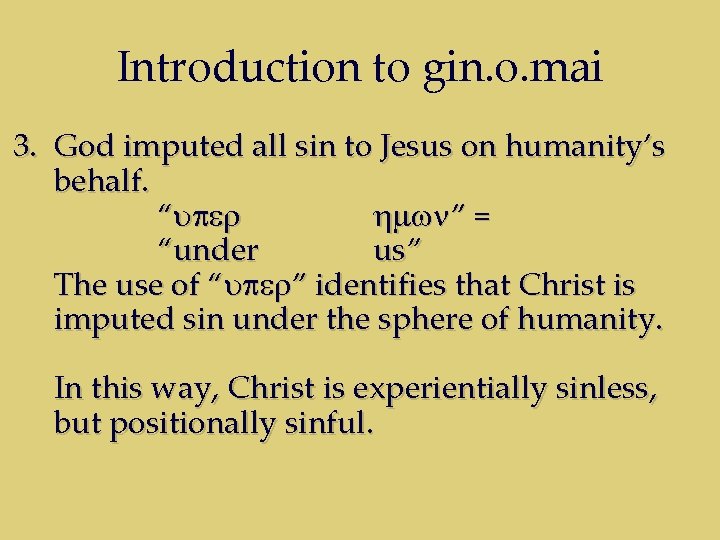 Introduction to gin.o.mai

3. God imputed all sin to Jesus on humanity's behalf.

"υπερ ημων" =
"under us"

The use of "υπερ" identifies that Christ is imputed sin under the sphere of humanity.

In this way, Christ is experientially sinless, but positionally sinful.